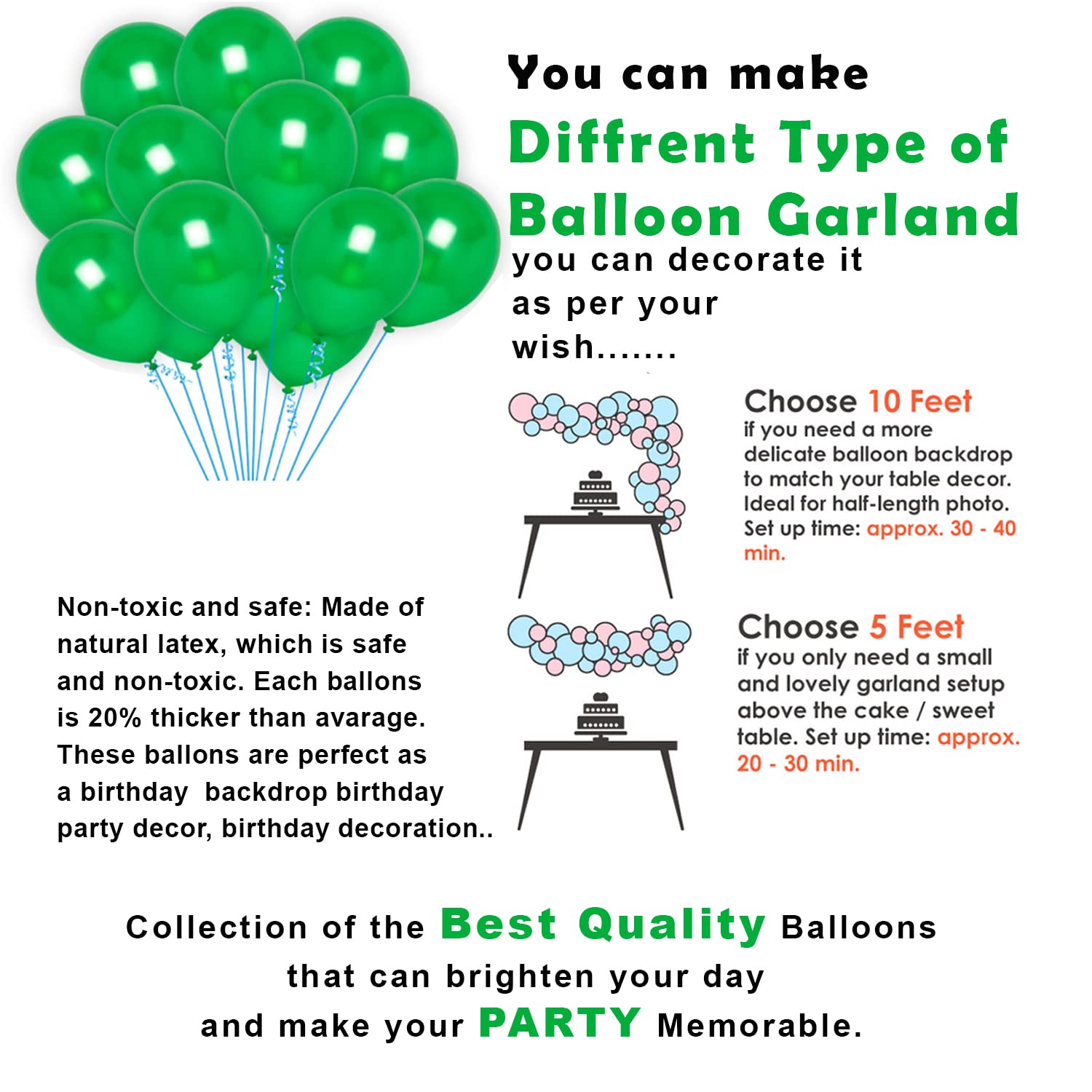 You can make
Diffrent Type of Balloon Garland
you can decorate it as per your wish.......

Choose 10 Feet
if you need a more delicate balloon backdrop to match your table decor. Ideal for half-length photo. Set up time: approx. 30 - 40 min.

Choose 5 Feet
if you only need a small and lovely garland setup above the cake / sweet table. Set up time: approx. 20 - 30 min.

Non-toxic and safe: Made of natural latex, which is safe and non-toxic. Each ballons is 20% thicker than avarage. These ballons are perfect as a birthday backdrop birthday party decor, birthday decoration..

Collection of the Best Quality Balloons that can brighten your day and make your PARTY Memorable.